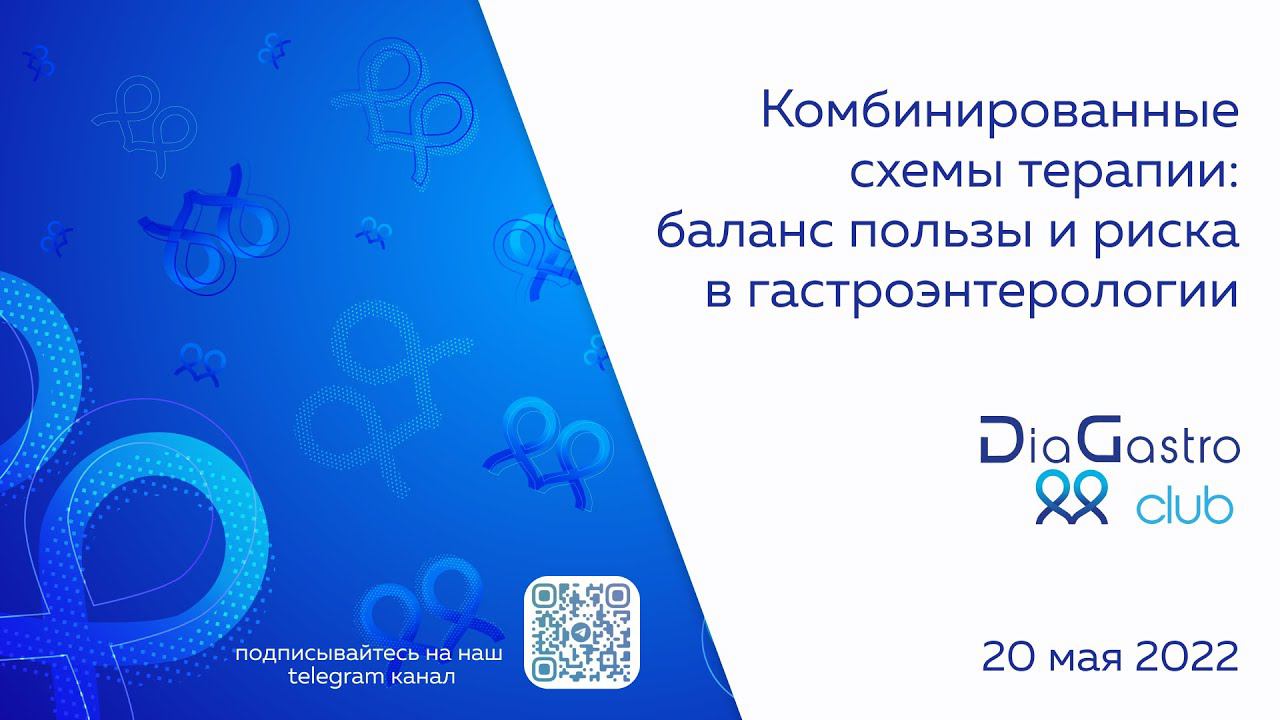 Комбинированные схемы терапии: баланс пользы и риска в гастроэнтерологии

DiaGastro club

подписывайтесь на наш telegram канал

20 мая 2022